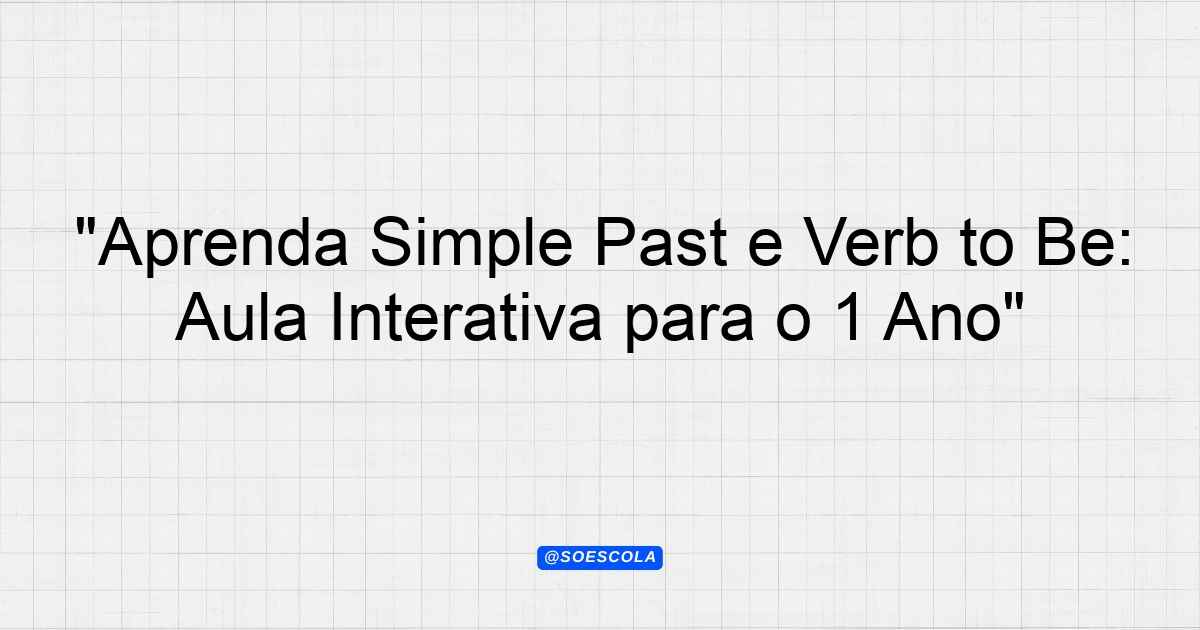 "Aprenda Simple Past e Verb to Be: Aula Interativa para o 1 Ano"

@SOESCOLA